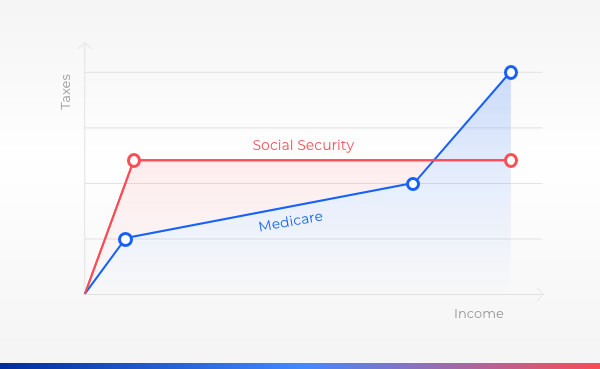 Taxes

Social Security

Medicare

Income